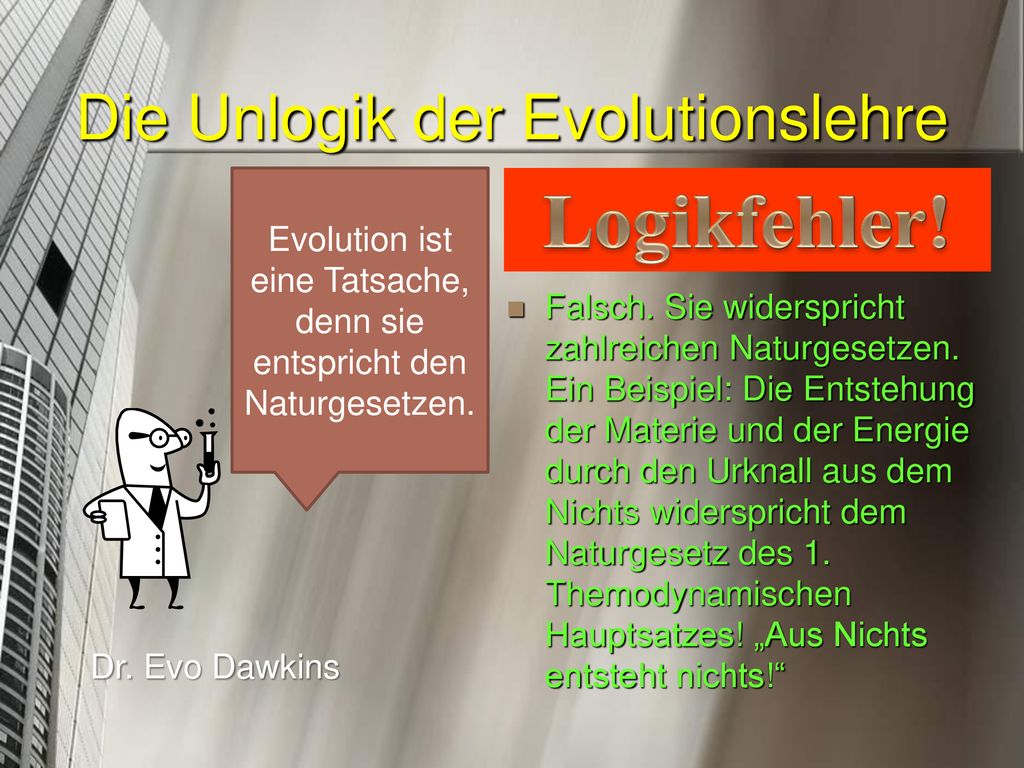 Die Unlogik der Evolutionslehre

Evolution ist eine Tatsache, denn sie entspricht den Naturgesetzen.

Logikfehler!

Falsch. Sie widerspricht zahlreichen Naturgesetzen. Ein Beispiel: Die Entstehung der Materie und der Energie durch den Urknall aus dem Nichts widerspricht dem Naturgesetz des 1. Themodynamischen Hauptsatzes! „Aus Nichts entsteht nichts!“

Dr. Evo Dawkins